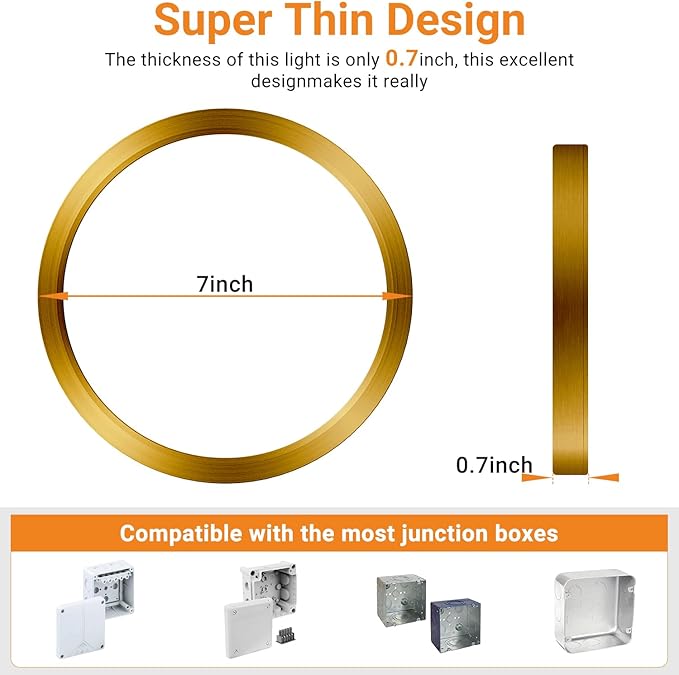 Super Thin Design

The thickness of this light is only 0.7inch, this excellent designmakes it really

7inch

0.7inch

Compatible with the most junction boxes